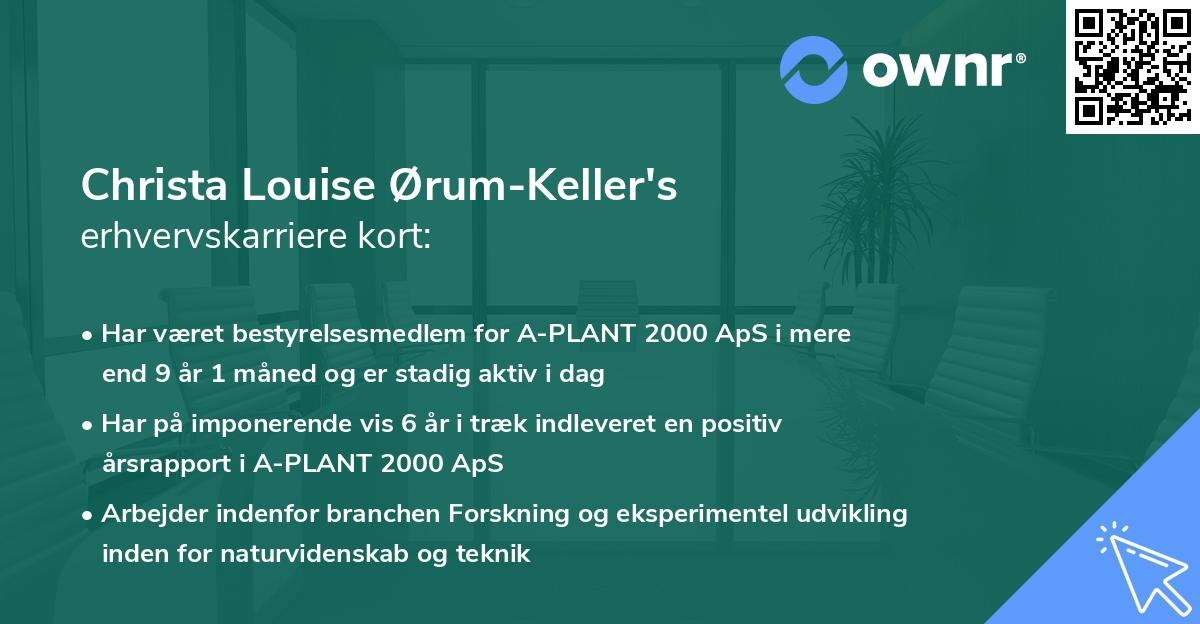 ownr®

Christa Louise Ørum-Keller's
erhvervskarriere kort:

• Har været bestyrelsesmedlem for A-PLANT 2000 ApS i mere end 9 år 1 måned og er stadig aktiv i dag

• Har på imponerende vis 6 år i træk indleveret en positiv årsrapport i A-PLANT 2000 ApS

• Arbejder indenfor branchen Forskning og eksperimentel udvikling inden for naturvidenskab og teknik